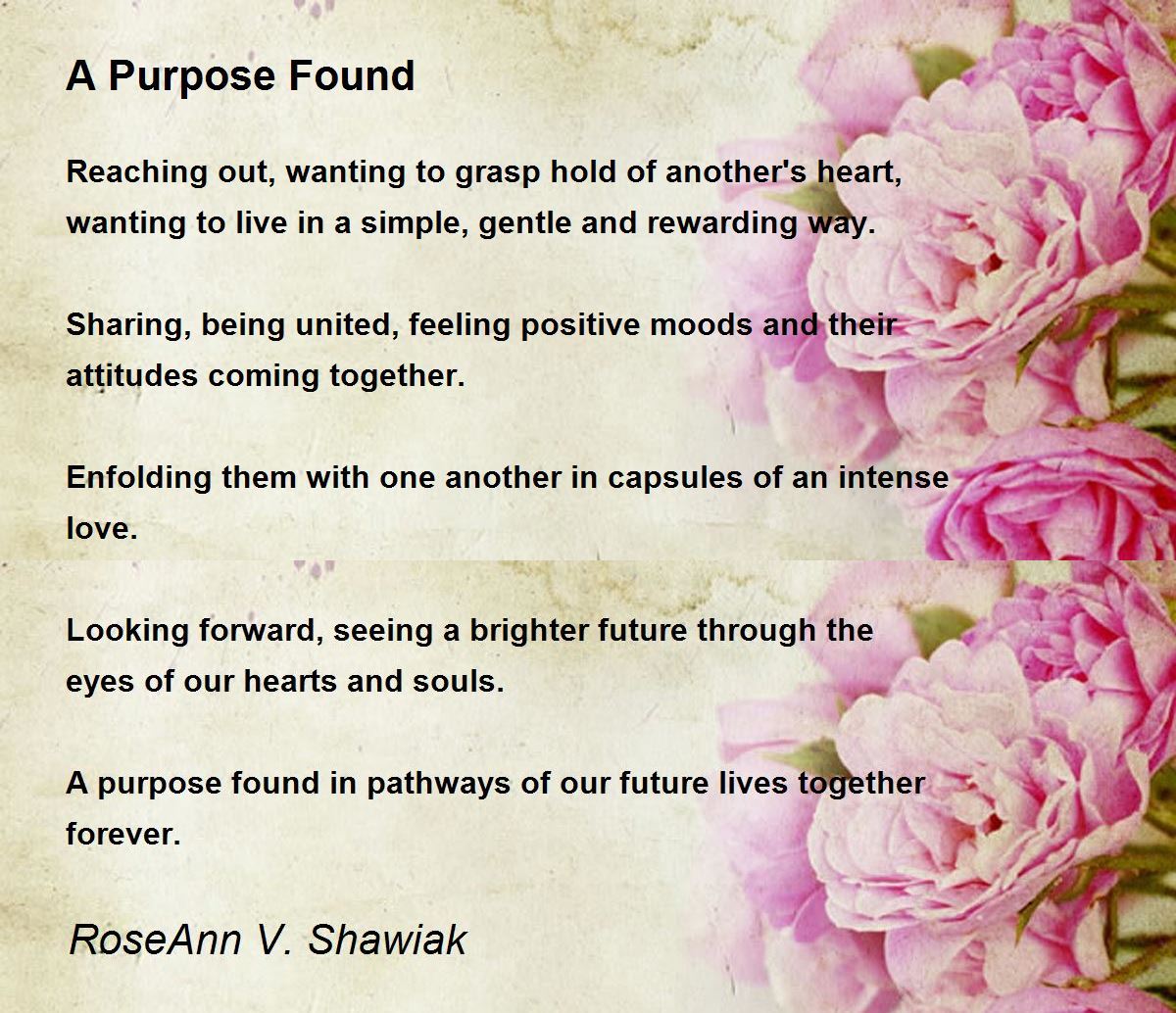 A Purpose Found

Reaching out, wanting to grasp hold of another's heart, wanting to live in a simple, gentle and rewarding way.

Sharing, being united, feeling positive moods and their attitudes coming together.

Enfolding them with one another in capsules of an intense love.

Looking forward, seeing a brighter future through the eyes of our hearts and souls.

A purpose found in pathways of our future lives together forever.

RoseAnn V. Shawiak